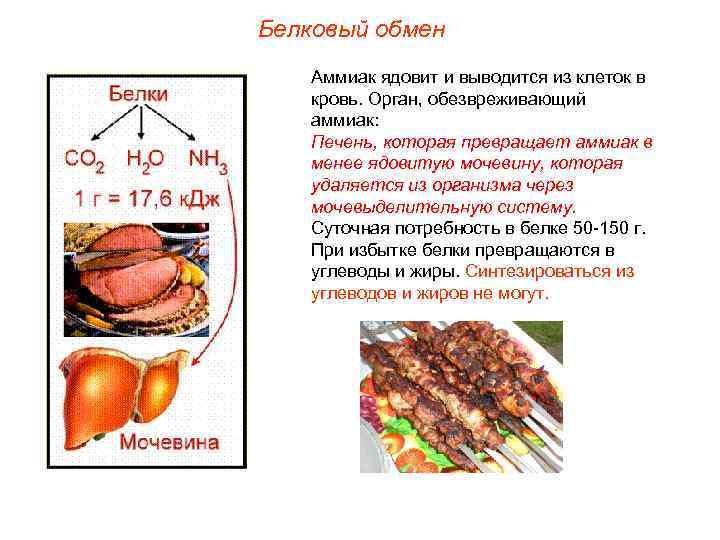 Белковый обмен

Белки

$CO_2$ $H_2O$ $NH_3$

1 г = 17,6 кДж

Мочевина

Аммиак ядовит и выводится из клеток в кровь. Орган, обезвреживающий аммиак:
Печень, которая превращает аммиак в менее ядовитую мочевину, которая удаляется из организма через мочевыделительную систему.
Суточная потребность в белке 50-150 г.
При избытке белки превращаются в углеводы и жиры. Синтезироваться из углеводов и жиров не могут.